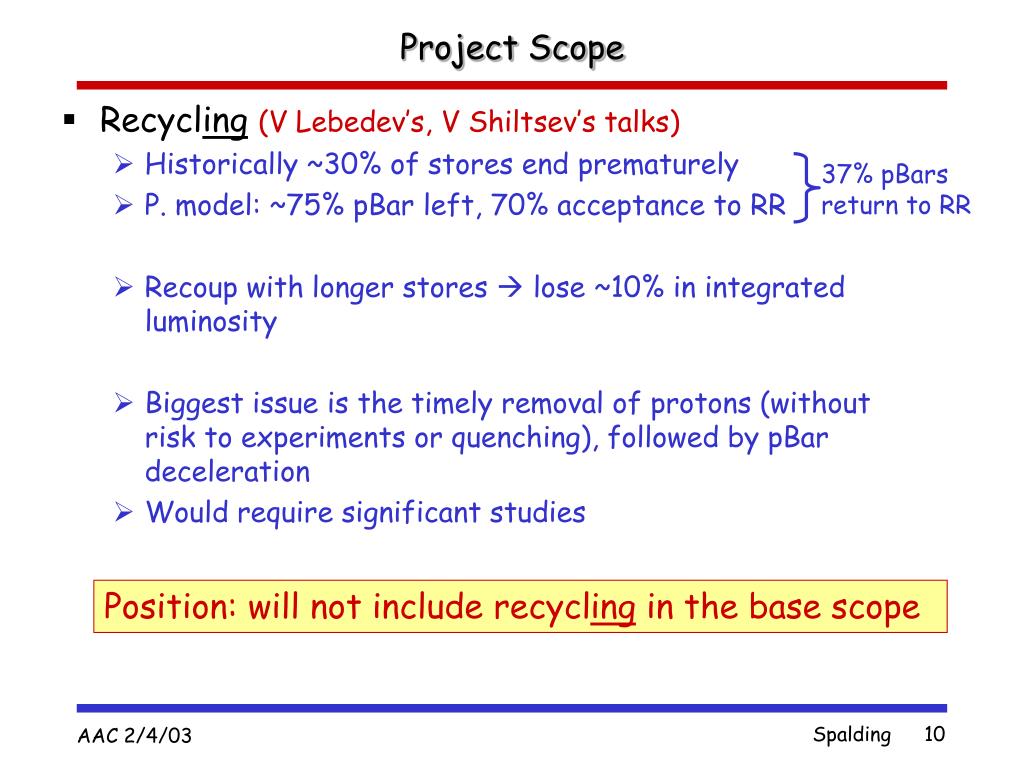 Project Scope

▪ Recycling (V Lebedev's, V Shiltsev's talks)
➢ Historically ~30% of stores end prematurely
➢ P. model: ~75% pBar left, 70% acceptance to RR

37% pBars return to RR

➢ Recoup with longer stores → lose ~10% in integrated luminosity

➢ Biggest issue is the timely removal of protons (without risk to experiments or quenching), followed by pBar deceleration
➢ Would require significant studies

Position: will not include recycling in the base scope

AAC 2/4/03

Spalding 10